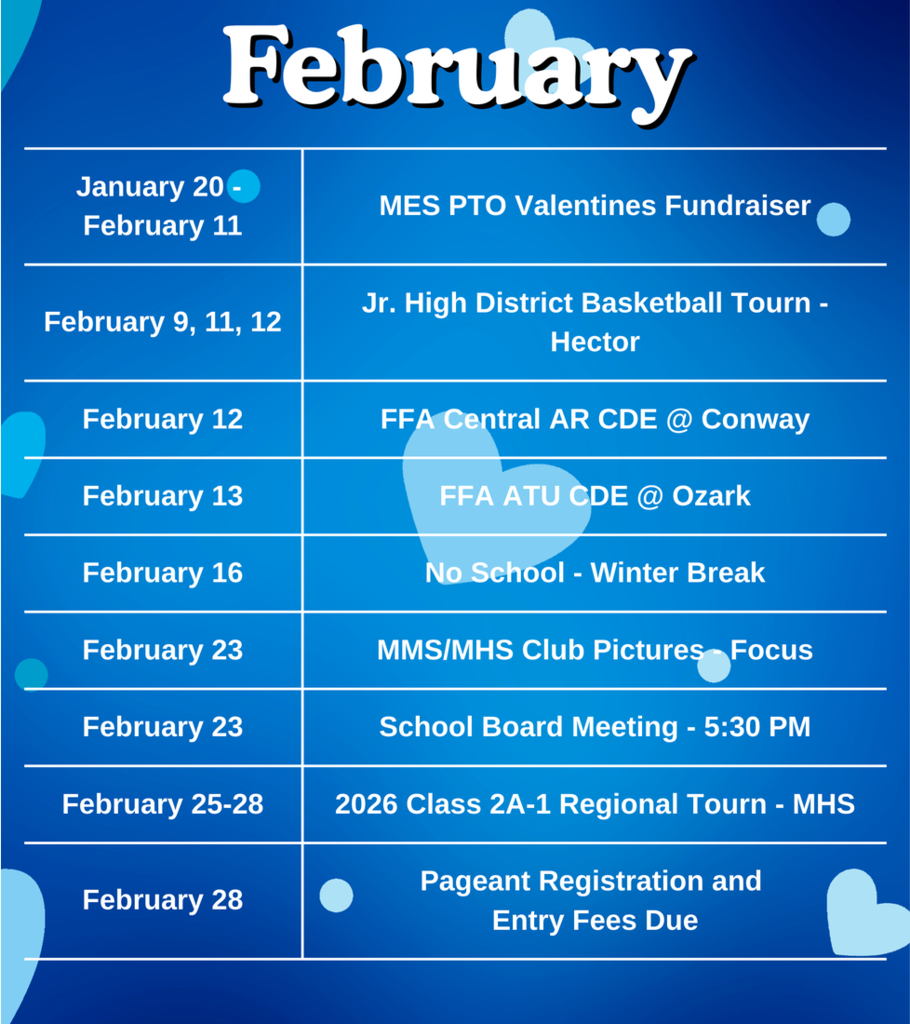 February

| | |
|---|---|
| January 20 - February 11 | MES PTO Valentines Fundraiser |
| February 9, 11, 12 | Jr. High District Basketball Tourn - Hector |
| February 12 | FFA Central AR CDE @ Conway |
| February 13 | FFA ATU CDE @ Ozark |
| February 16 | No School - Winter Break |
| February 23 | MMS/MHS Club Pictures - Focus |
| February 23 | School Board Meeting - 5:30 PM |
| February 25-28 | 2026 Class 2A-1 Regional Tourn - MHS |
| February 28 | Pageant Registration and Entry Fees Due |